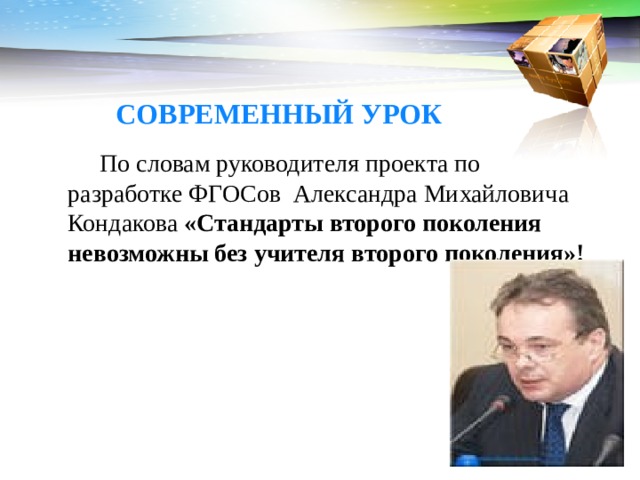 СОВРЕМЕННЫЙ УРОК

По словам руководителя проекта по разработке ФГОСов Александра Михайловича Кондакова «Стандарты второго поколения невозможны без учителя второго поколения»!